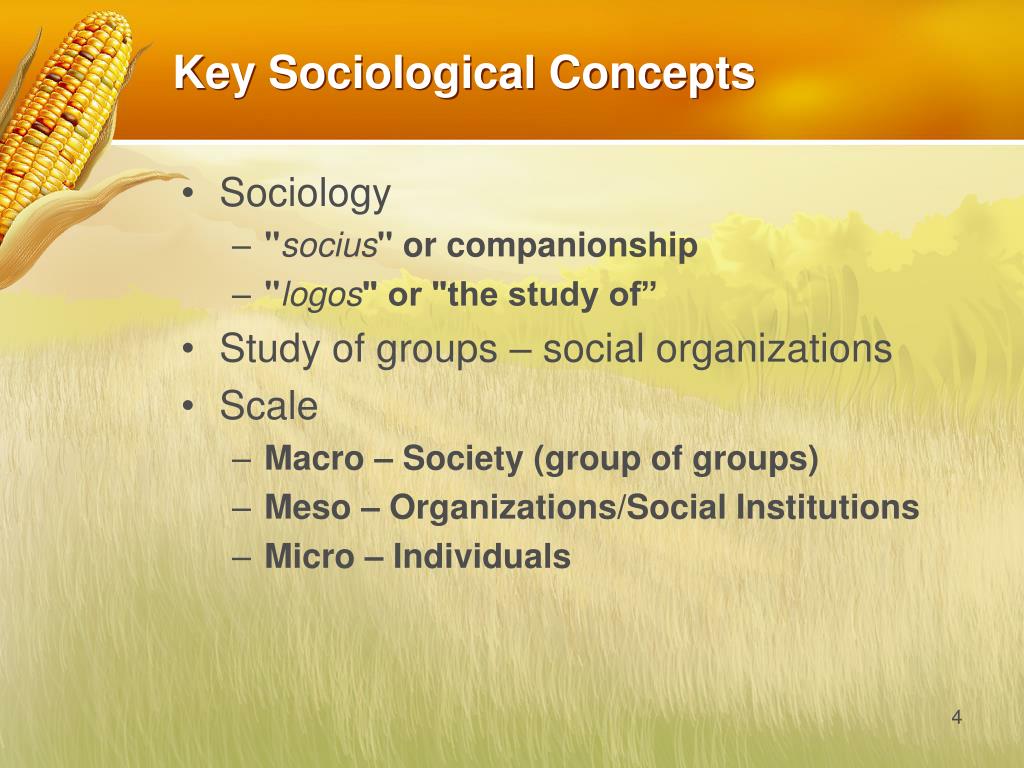 Key Sociological Concepts

• Sociology
– "socius" or companionship
– "logos" or "the study of”
• Study of groups – social organizations
• Scale
– Macro – Society (group of groups)
– Meso – Organizations/Social Institutions
– Micro – Individuals

4